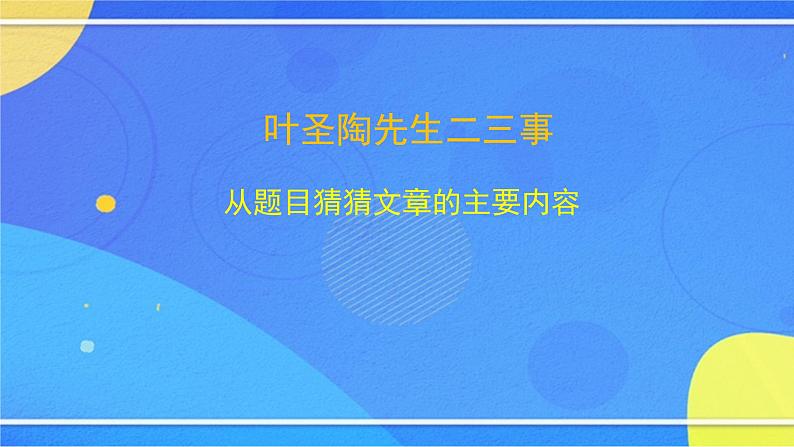 叶圣陶先生二三事

从题目猜猜文章的主要内容